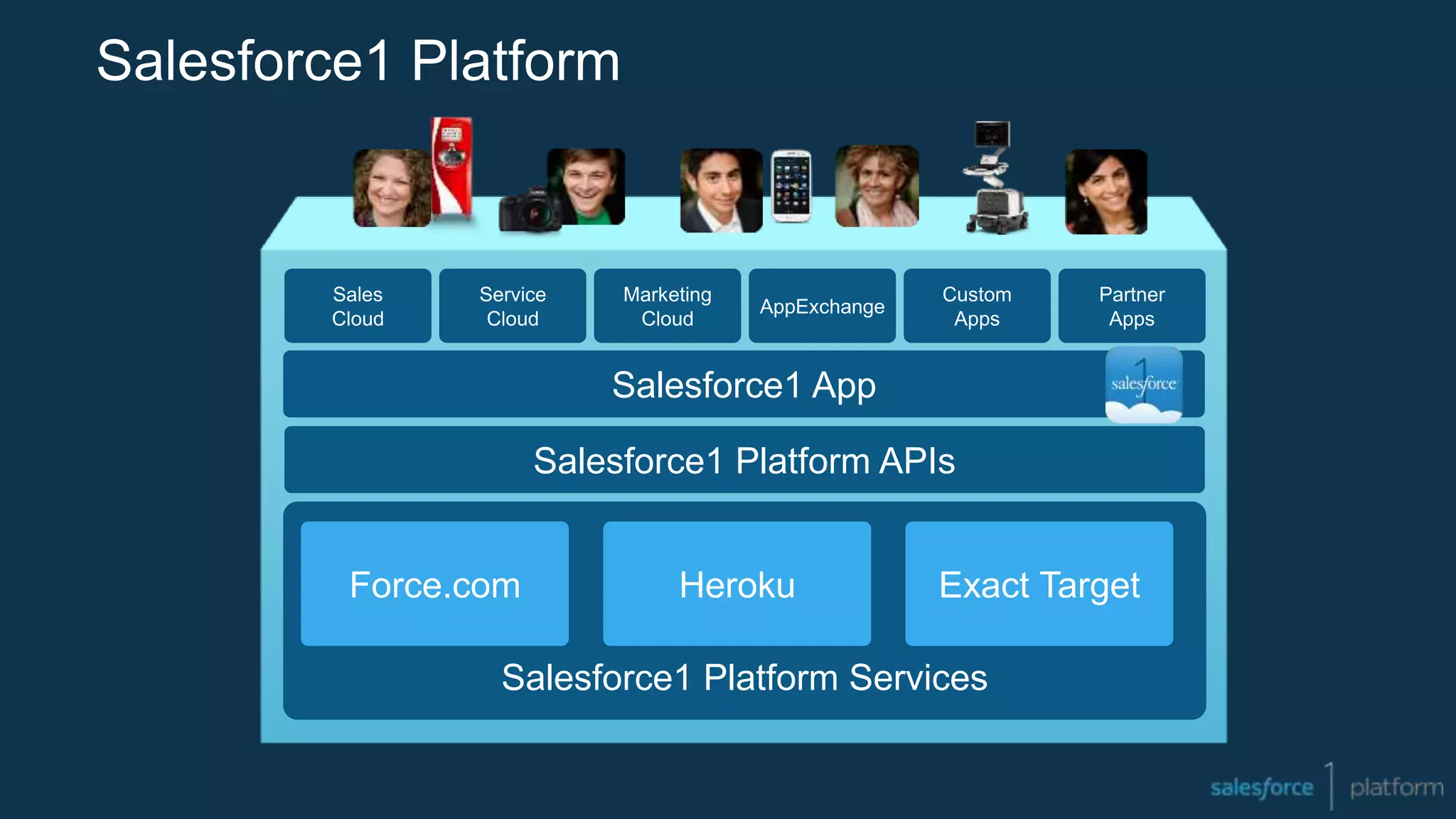 Salesforce1 Platform

Sales Cloud

Service Cloud

Marketing Cloud

AppExchange

Custom Apps

Partner Apps

Salesforce1 App

salesforce 1

Salesforce1 Platform APIs

Force.com

Heroku

Exact Target

Salesforce1 Platform Services

salesforce 1 platform